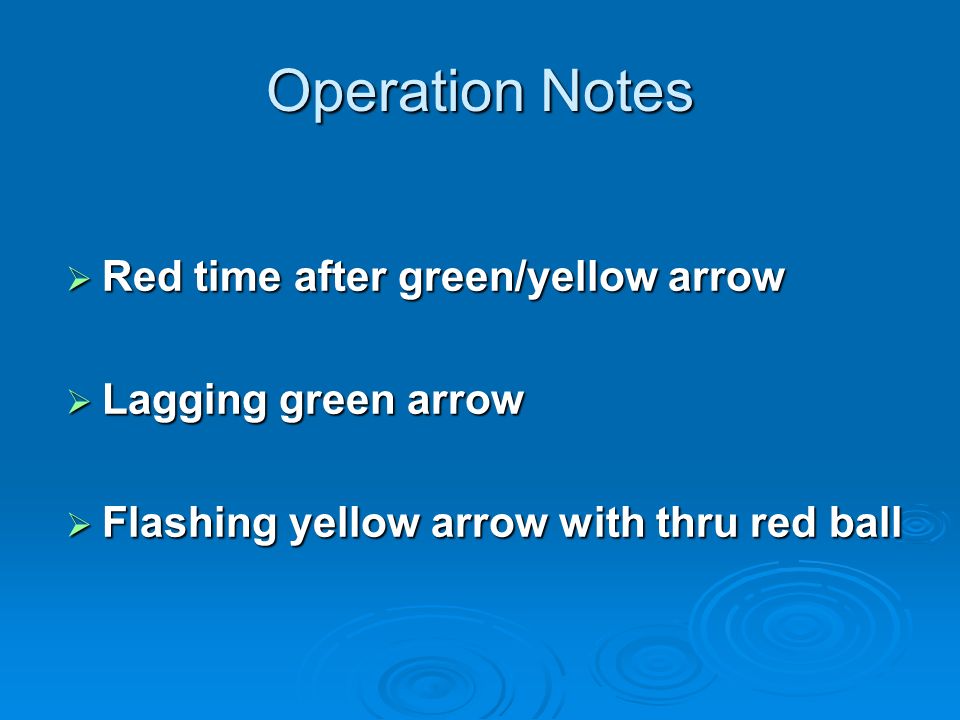 Operation Notes

➢ Red time after green/yellow arrow

➢ Lagging green arrow

➢ Flashing yellow arrow with thru red ball